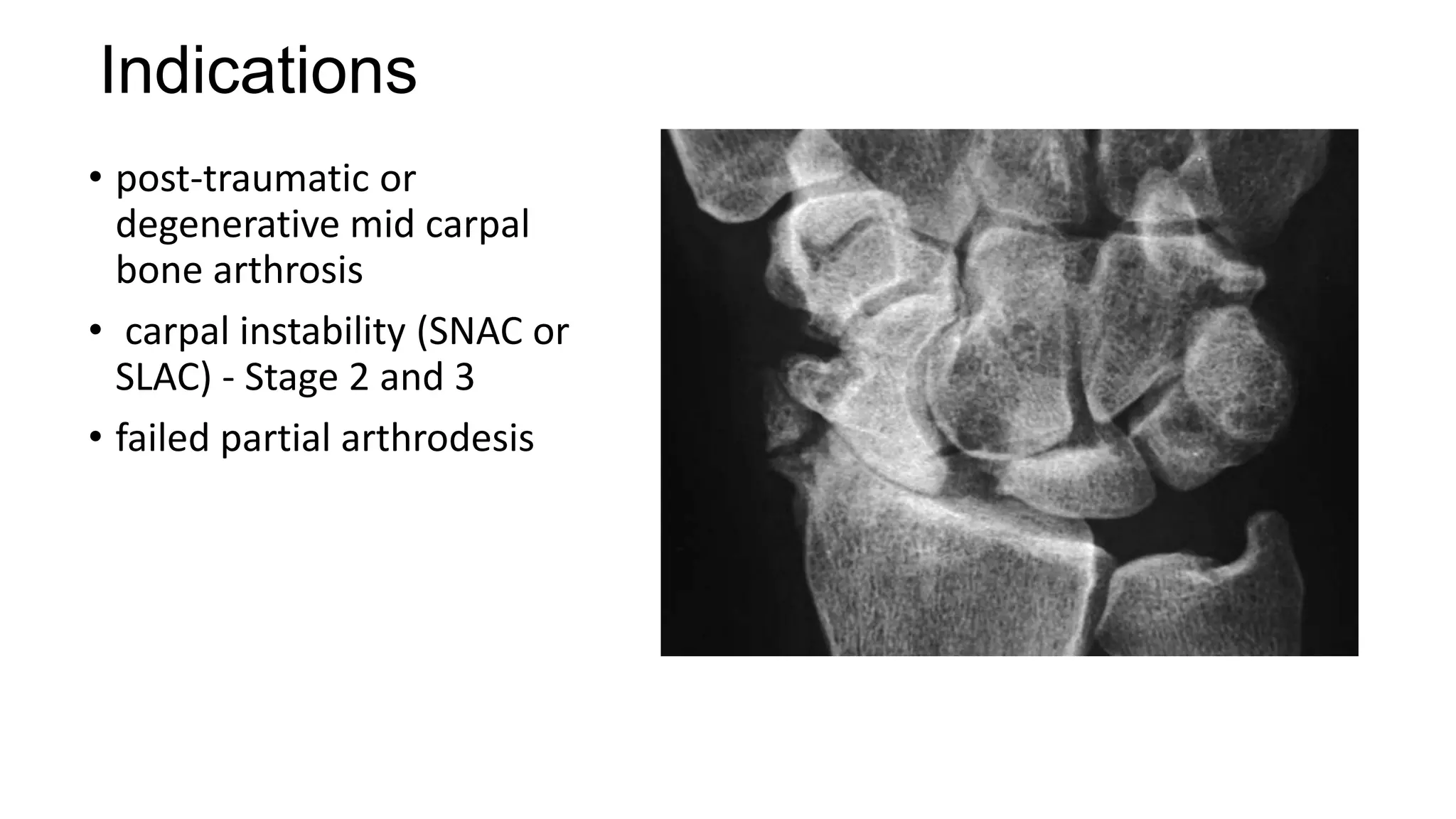 Indications

• post-traumatic or degenerative mid carpal bone arthrosis

• carpal instability (SNAC or SLAC) - Stage 2 and 3

• failed partial arthrodesis